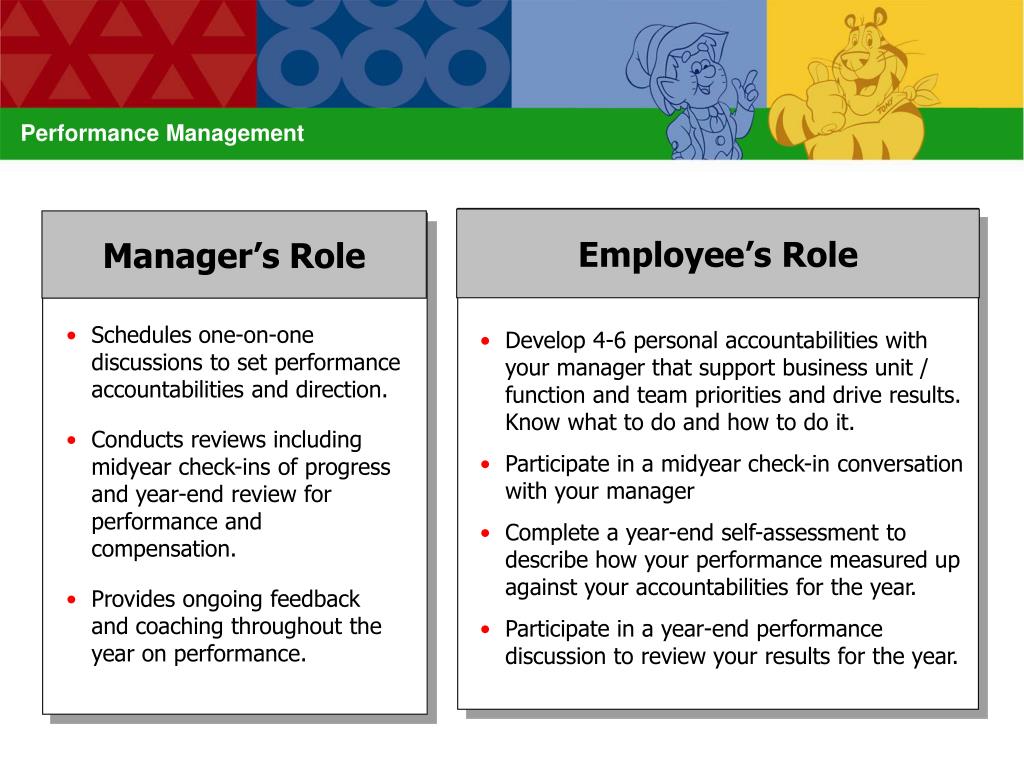 Performance Management

Manager’s Role

• Schedules one-on-one discussions to set performance accountabilities and direction.

• Conducts reviews including midyear check-ins of progress and year-end review for performance and compensation.

• Provides ongoing feedback and coaching throughout the year on performance.

Employee’s Role

• Develop 4-6 personal accountabilities with your manager that support business unit / function and team priorities and drive results. Know what to do and how to do it.

• Participate in a midyear check-in conversation with your manager

• Complete a year-end self-assessment to describe how your performance measured up against your accountabilities for the year.

• Participate in a year-end performance discussion to review your results for the year.